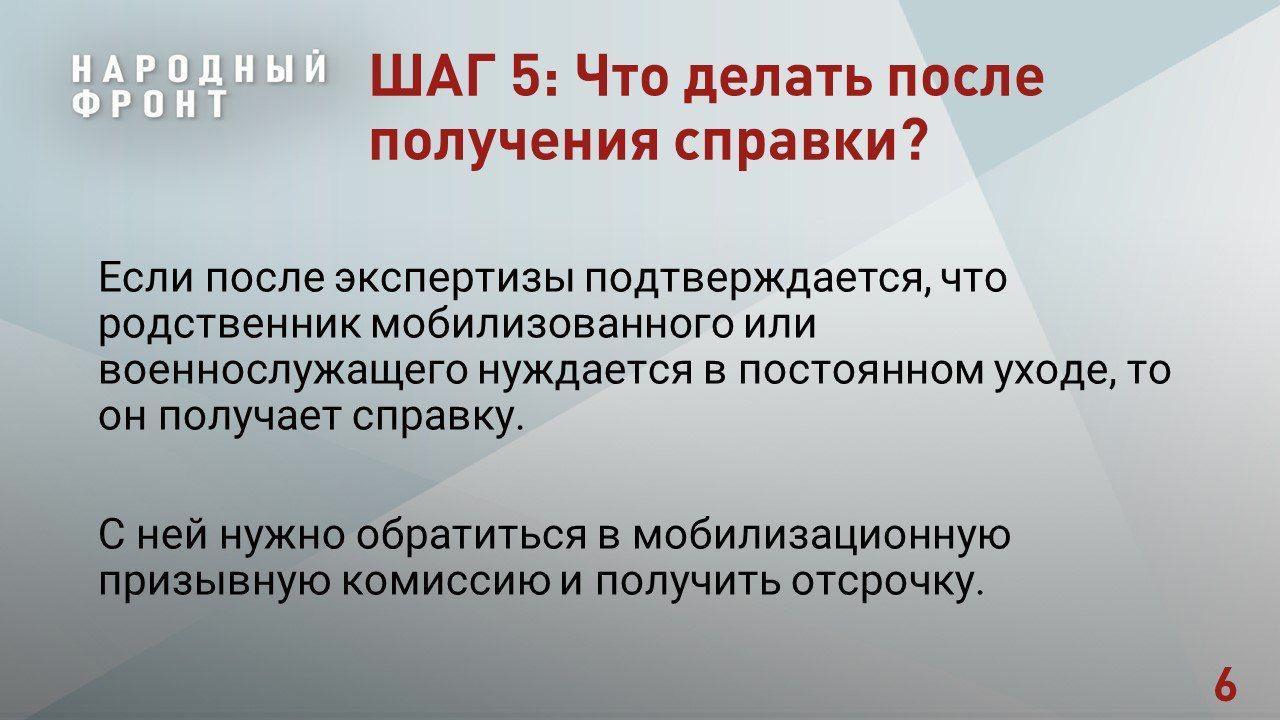 НАРОДНЫЙ ФРОНТ

ШАГ 5: Что делать после получения справки?

Если после экспертизы подтверждается, что родственник мобилизованного или военнослужащего нуждается в постоянном уходе, то он получает справку.

С ней нужно обратиться в мобилизационную призывную комиссию и получить отсрочку.

6